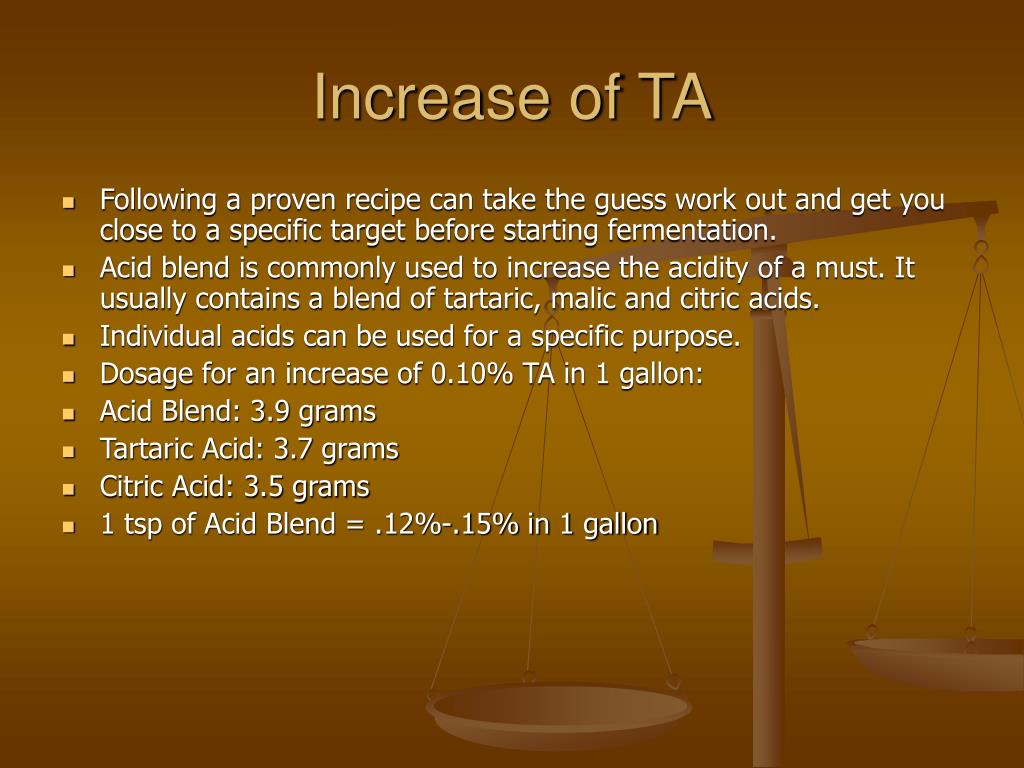 Increase of TA

- Following a proven recipe can take the guess work out and get you close to a specific target before starting fermentation.
- Acid blend is commonly used to increase the acidity of a must. It usually contains a blend of tartaric, malic and citric acids.
- Individual acids can be used for a specific purpose.
- Dosage for an increase of 0.10% TA in 1 gallon:
- Acid Blend: 3.9 grams
- Tartaric Acid: 3.7 grams
- Citric Acid: 3.5 grams
- 1 tsp of Acid Blend = .12%-.15% in 1 gallon